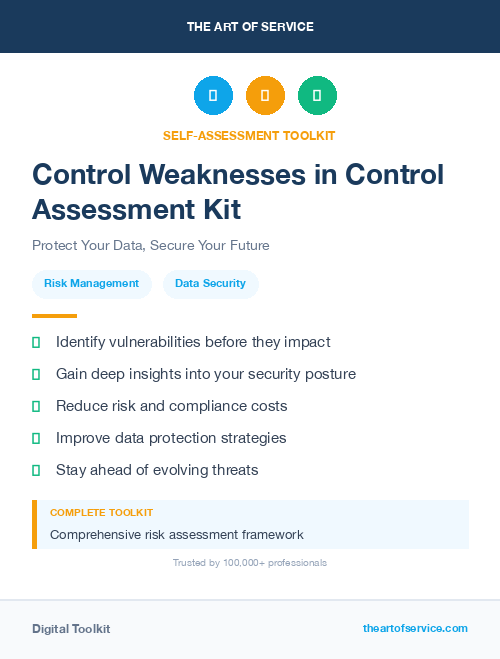 THE ART OF SERVICE

SELF-ASSESSMENT TOOLKIT

Control Weaknesses in Control Assessment Kit

Protect Your Data, Secure Your Future

Risk Management

Data Security

Identify vulnerabilities before they impact

Gain deep insights into your security posture

Reduce risk and compliance costs

Improve data protection strategies

Stay ahead of evolving threats

COMPLETE TOOLKIT

Comprehensive risk assessment framework

Trusted by 100,000+ professionals

Digital Toolkit

theartofservice.com